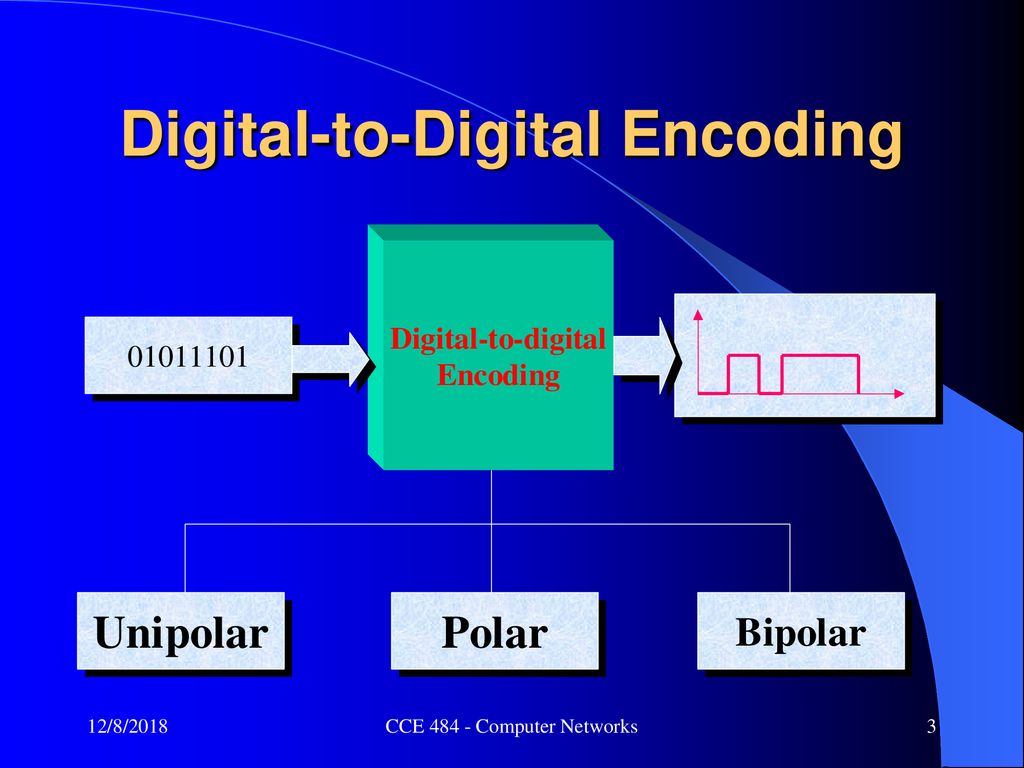 Digital-to-Digital Encoding

01011101

Digital-to-digital Encoding

Unipolar

Polar

Bipolar

12/8/2018

CCE 484 - Computer Networks

3